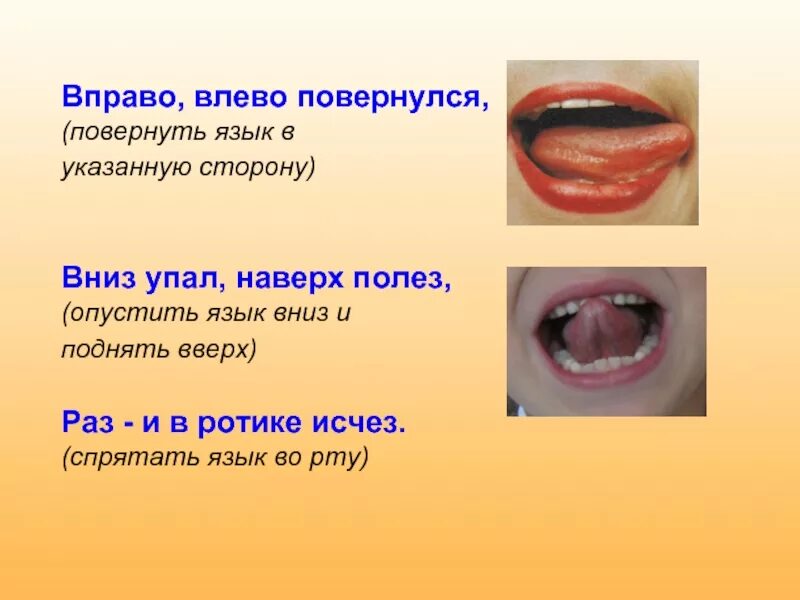 Вправо, влево повернулся,
(повернуть язык в указанную сторону)

Вниз упал, наверх полез,
(опустить язык вниз и поднять вверх)

Раз - и в ротике исчез.
(спрятать язык во рту)